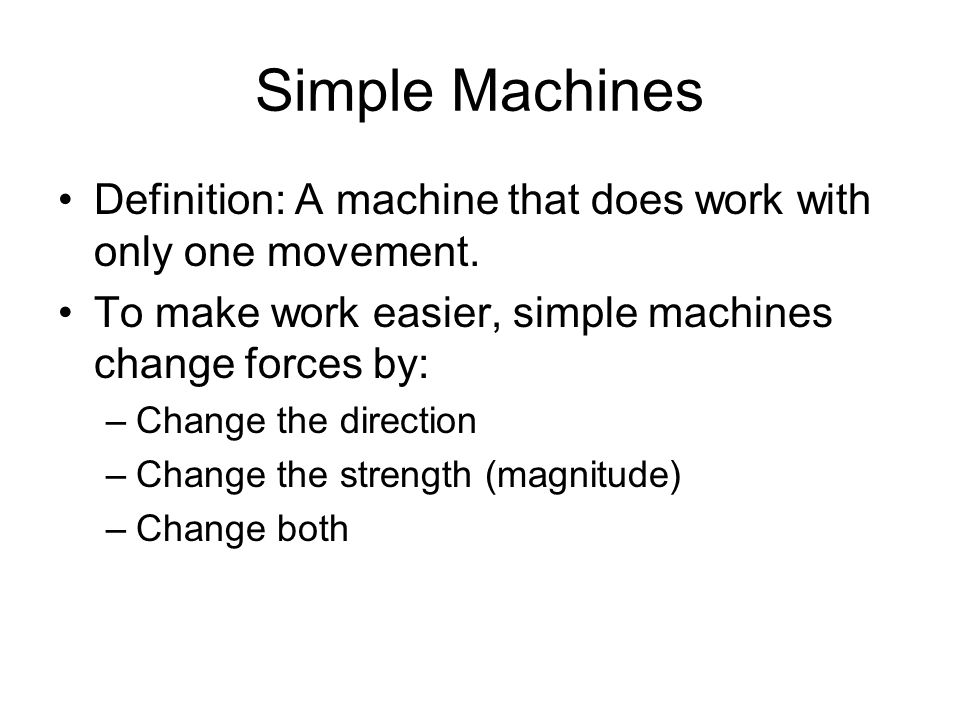 Simple Machines

• Definition: A machine that does work with only one movement.
• To make work easier, simple machines change forces by:
– Change the direction
– Change the strength (magnitude)
– Change both